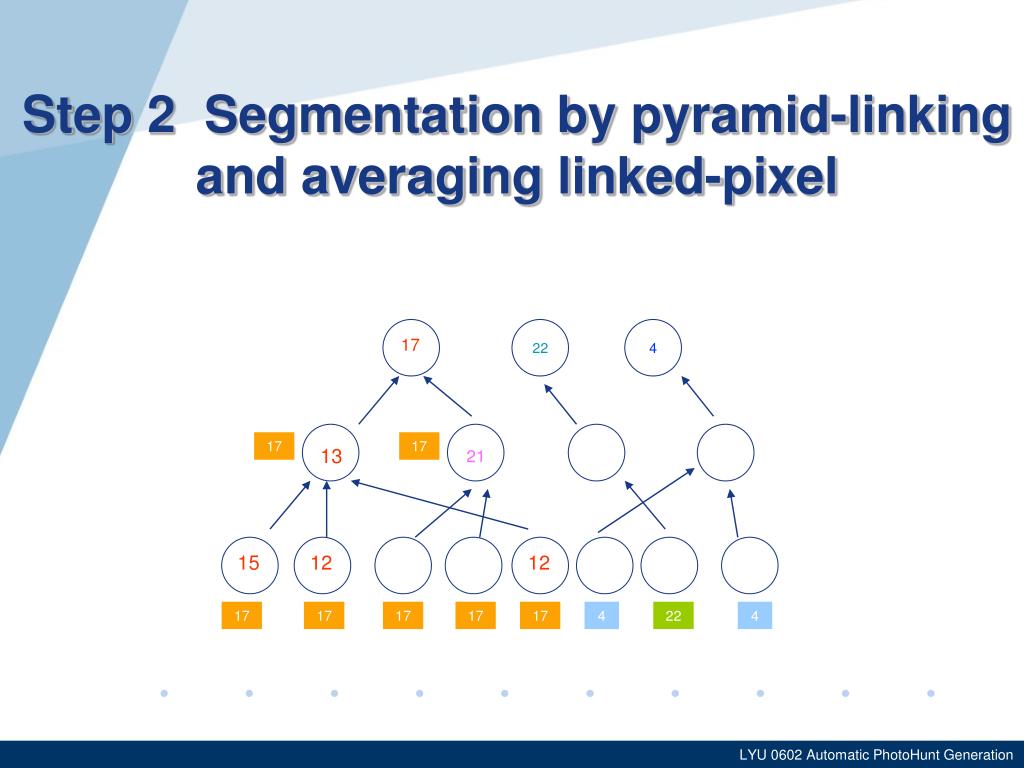 Step 2 Segmentation by pyramid-linking and averaging linked-pixel

17

22

4

17

13

17

21

15

12

12

17

17

17

17

17

4

22

4

LYU 0602 Automatic PhotoHunt Generation